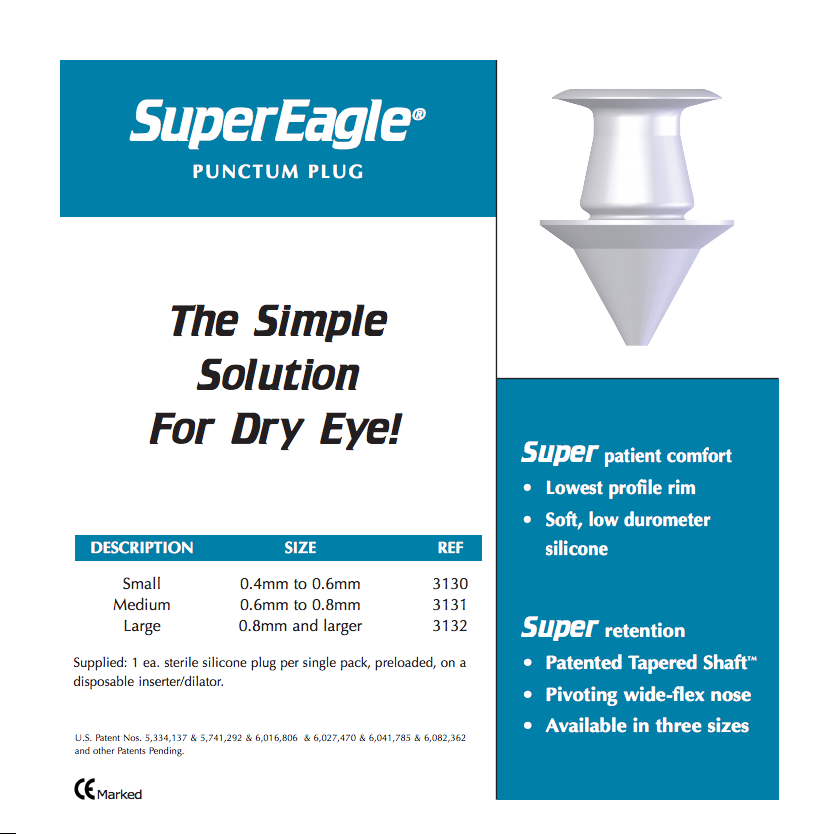 SuperEagle®
PUNCTUM PLUG

The Simple Solution For Dry Eye!

| DESCRIPTION | SIZE | REF |
|---|---|---|
| Small | 0.4mm to 0.6mm | 3130 |
| Medium | 0.6mm to 0.8mm | 3131 |
| Large | 0.8mm and larger | 3132 |

Supplied: 1 ea. sterile silicone plug per single pack, preloaded, on a disposable inserter/dilator.

U.S. Patent Nos. 5,334,137 & 5,741,292 & 6,016,806 & 6,027,470 & 6,041,785 & 6,082,362 and other Patents Pending.

CE Marked

Super patient comfort
• Lowest profile rim
• Soft, low durometer silicone

Super retention
• Patented Tapered Shaft™
• Pivoting wide-flex nose
• Available in three sizes